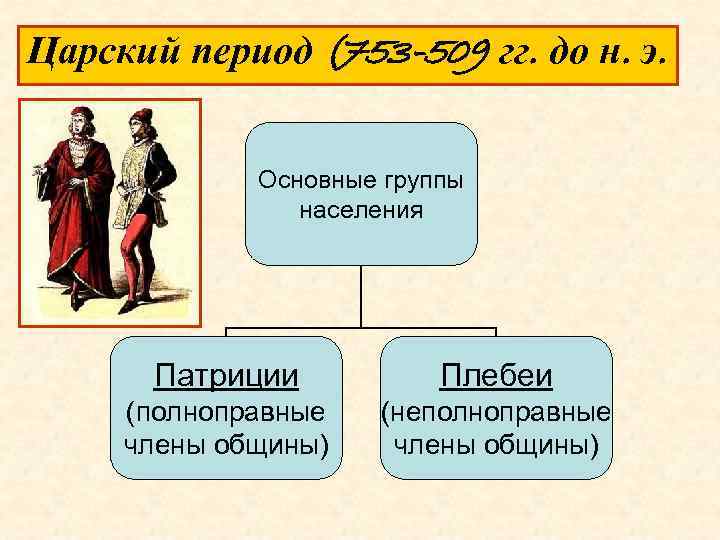 Царский период (753-509 гг. до н. э.

Основные группы населения

Патриции
(полноправные члены общины)

Плебеи
(неполноправные члены общины)